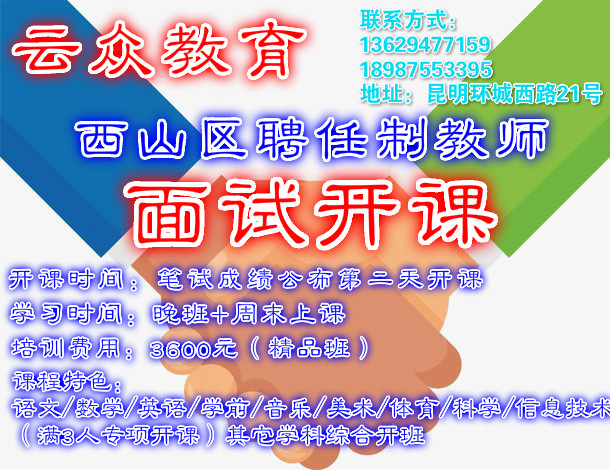 云众教育

联系方式：
13629477159
18987553395
地址：昆明环城西路21号

西山区聘任制教师

面试开课

开课时间：笔试成绩公布第二天开课
学习时间：晚班+周末上课
培训费用：3600元（精品班）
课程特色：
语文/数学/英语/学前/音乐/美术/体育/科学/信息技术
（满3人专项开课）其它学科综合开班